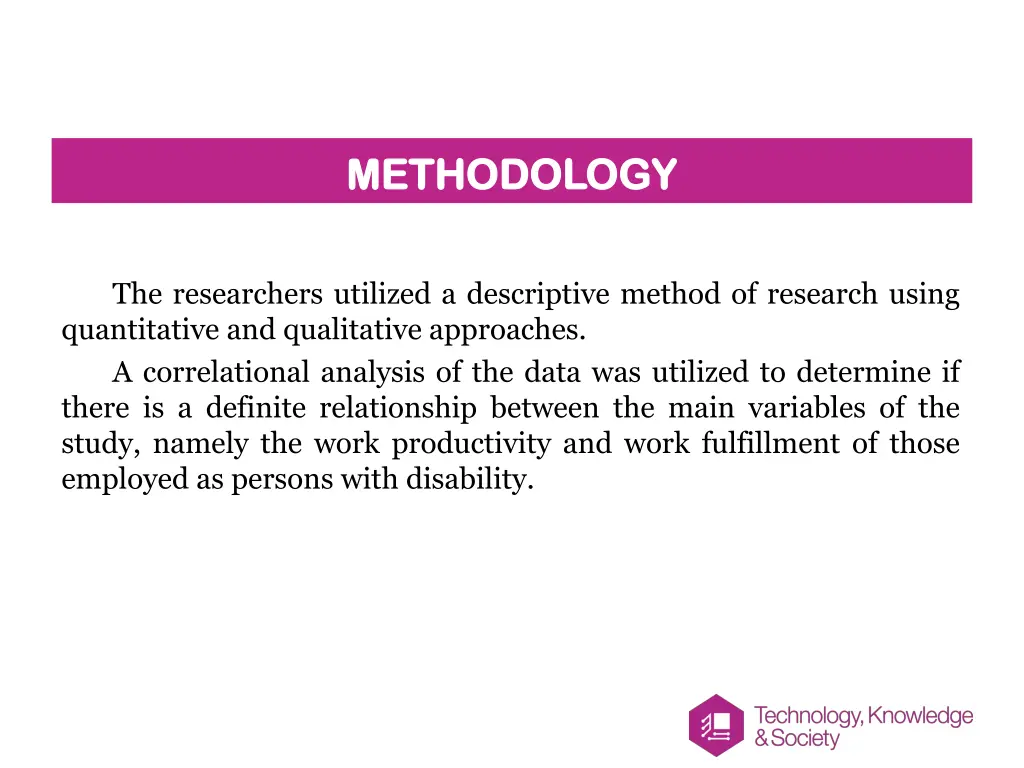 METHODOLOGY

The researchers utilized a descriptive method of research using quantitative and qualitative approaches.

A correlational analysis of the data was utilized to determine if there is a definite relationship between the main variables of the study, namely the work productivity and work fulfillment of those employed as persons with disability.

Technology, Knowledge & Society